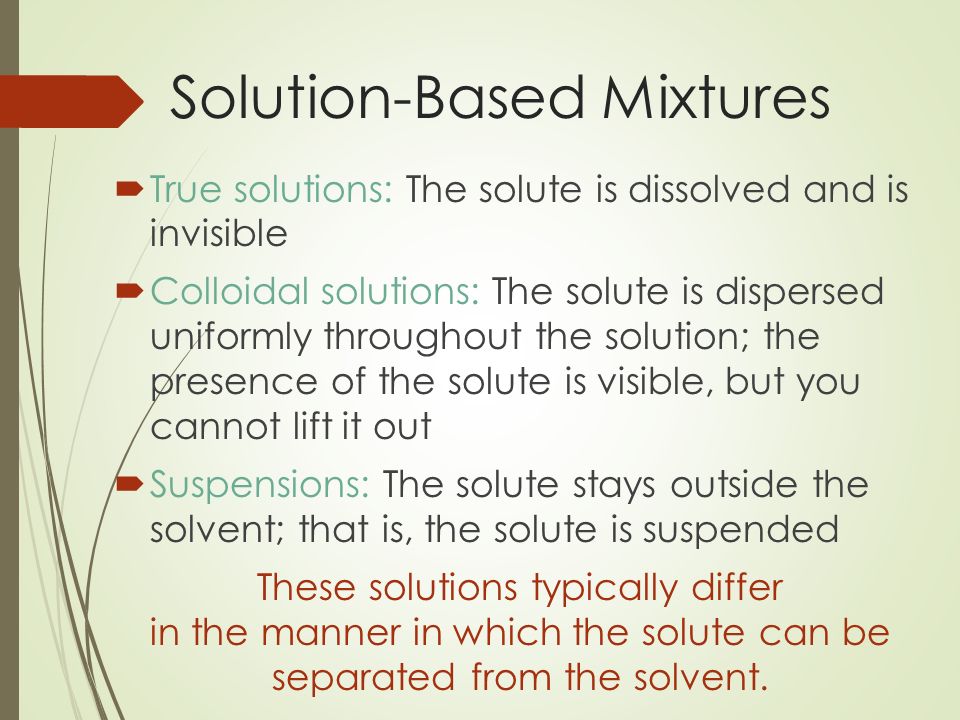 Solution-Based Mixtures

True solutions: The solute is dissolved and is invisible

Colloidal solutions: The solute is dispersed uniformly throughout the solution; the presence of the solute is visible, but you cannot lift it out

Suspensions: The solute stays outside the solvent; that is, the solute is suspended

These solutions typically differ in the manner in which the solute can be separated from the solvent.